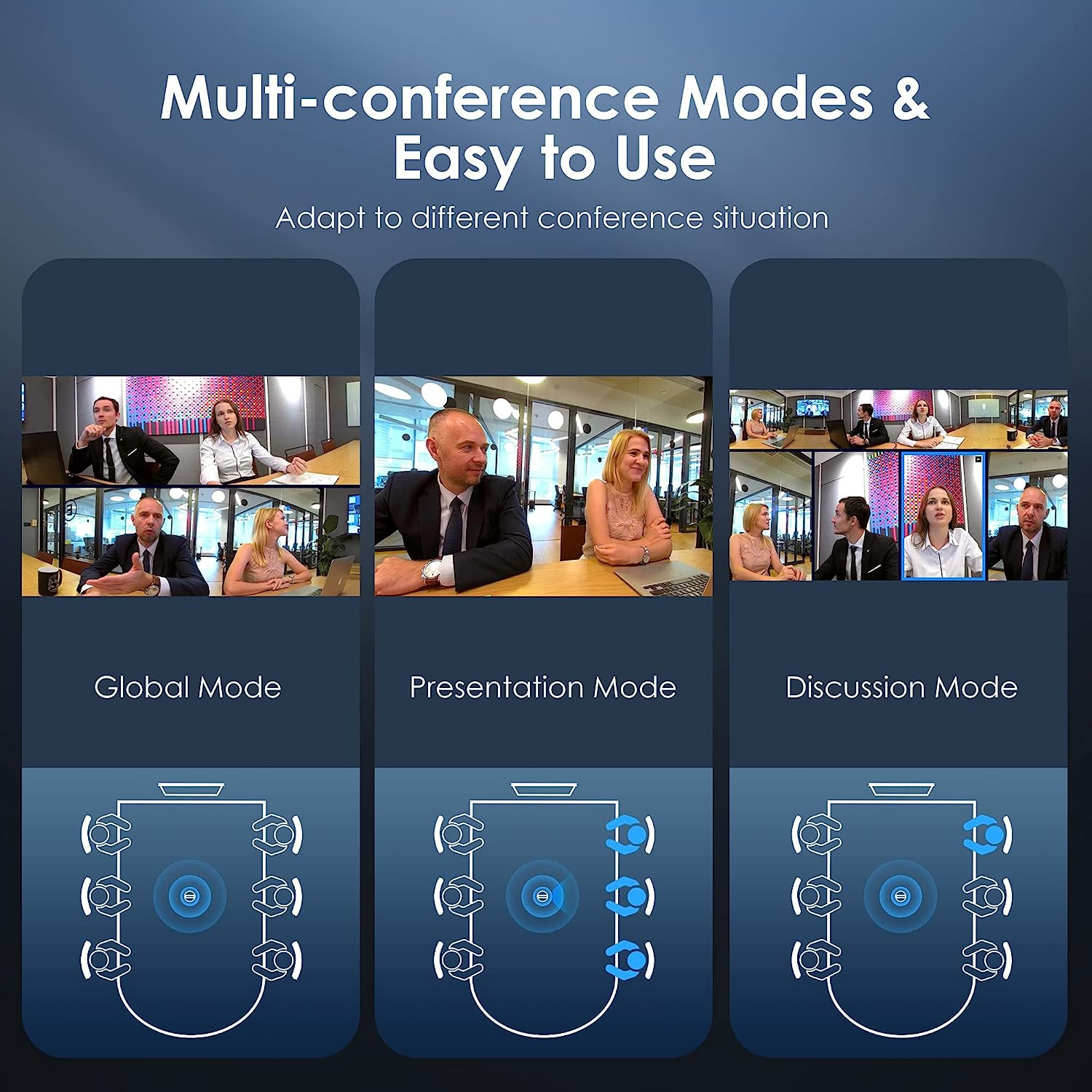 Multi-conference Modes & Easy to Use

Adapt to different conference situation

Global Mode

Presentation Mode

Discussion Mode